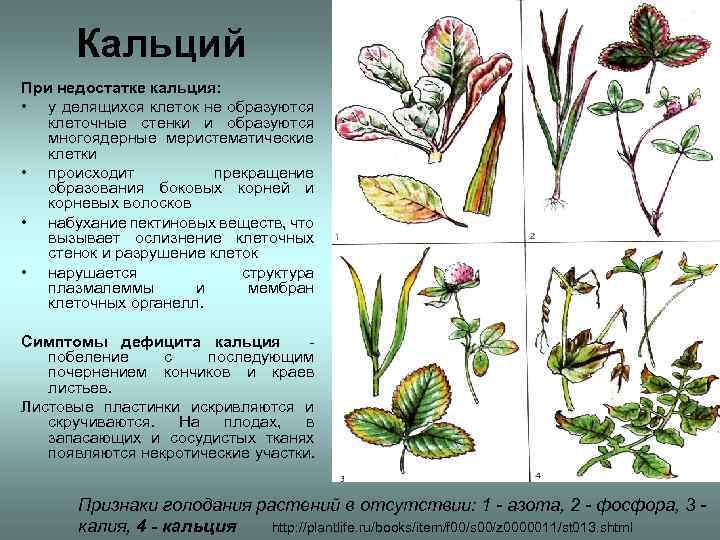 Кальций

При недостатке кальция:
• у делящихся клеток не образуются клеточные стенки и образуются многоядерные меристематические клетки
• происходит прекращение образования боковых корней и корневых волосков
• набухание пектиновых веществ, что вызывает ослизнение клеточных стенок и разрушение клеток
• нарушается структура плазмалеммы и мембран клеточных органелл.

Симптомы дефицита кальция - побеление с последующим почернением кончиков и краев листьев.
Листовые пластинки искривляются и скручиваются. На плодах, в запасающих и сосудистых тканях появляются некротические участки.

1
2
3
4

Признаки голодания растений в отсутствии: 1 - азота, 2 - фосфора, 3 - калия, 4 - кальция http://plantlife.ru/books/item/f00/s00/z0000011/st013.shtml